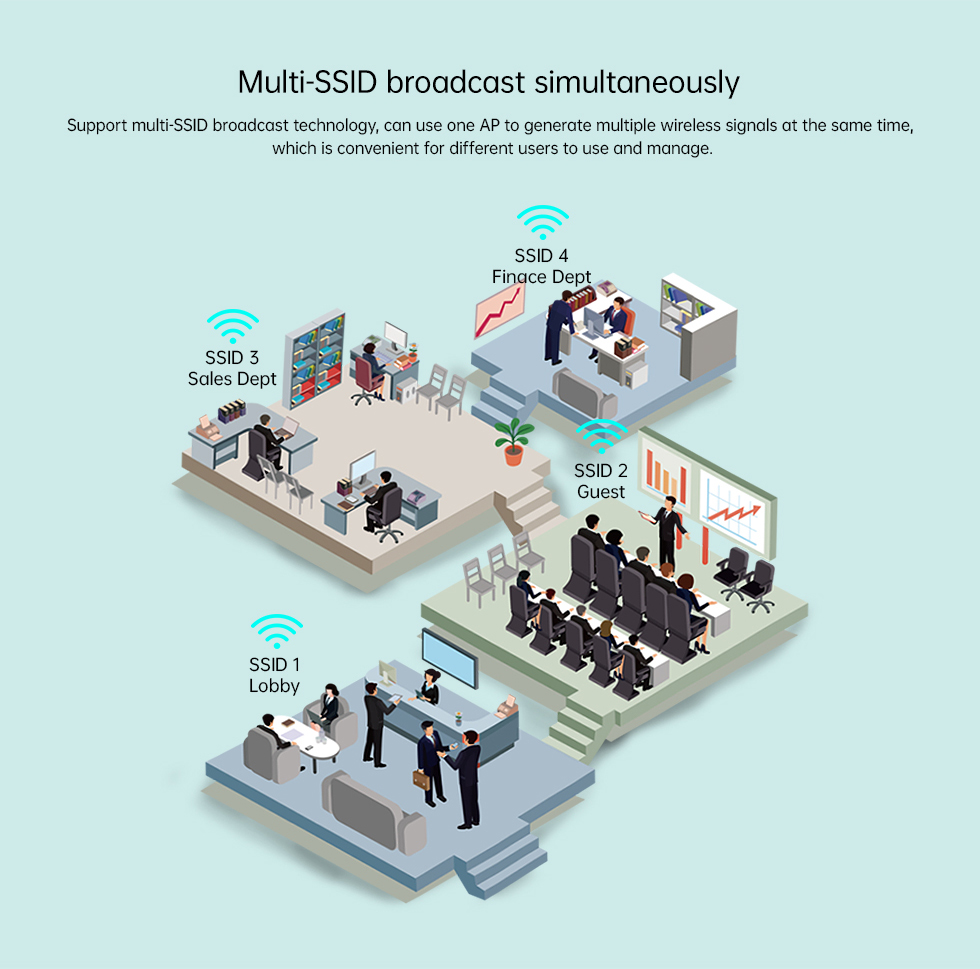 Multi-SSID broadcast simultaneously

Support multi-SSID broadcast technology, can use one AP to generate multiple wireless signals at the same time, which is convenient for different users to use and manage.

SSID 4
Finace Dept

SSID 3
Sales Dept

SSID 2
Guest

SSID 1
Lobby